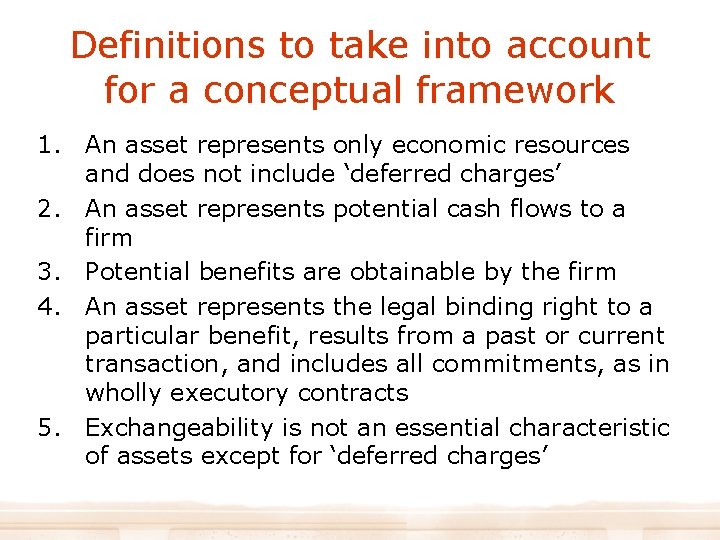 Definitions to take into account for a conceptual framework

1. An asset represents only economic resources and does not include ‘deferred charges’
2. An asset represents potential cash flows to a firm
3. Potential benefits are obtainable by the firm
4. An asset represents the legal binding right to a particular benefit, results from a past or current transaction, and includes all commitments, as in wholly executory contracts
5. Exchangeability is not an essential characteristic of assets except for ‘deferred charges’